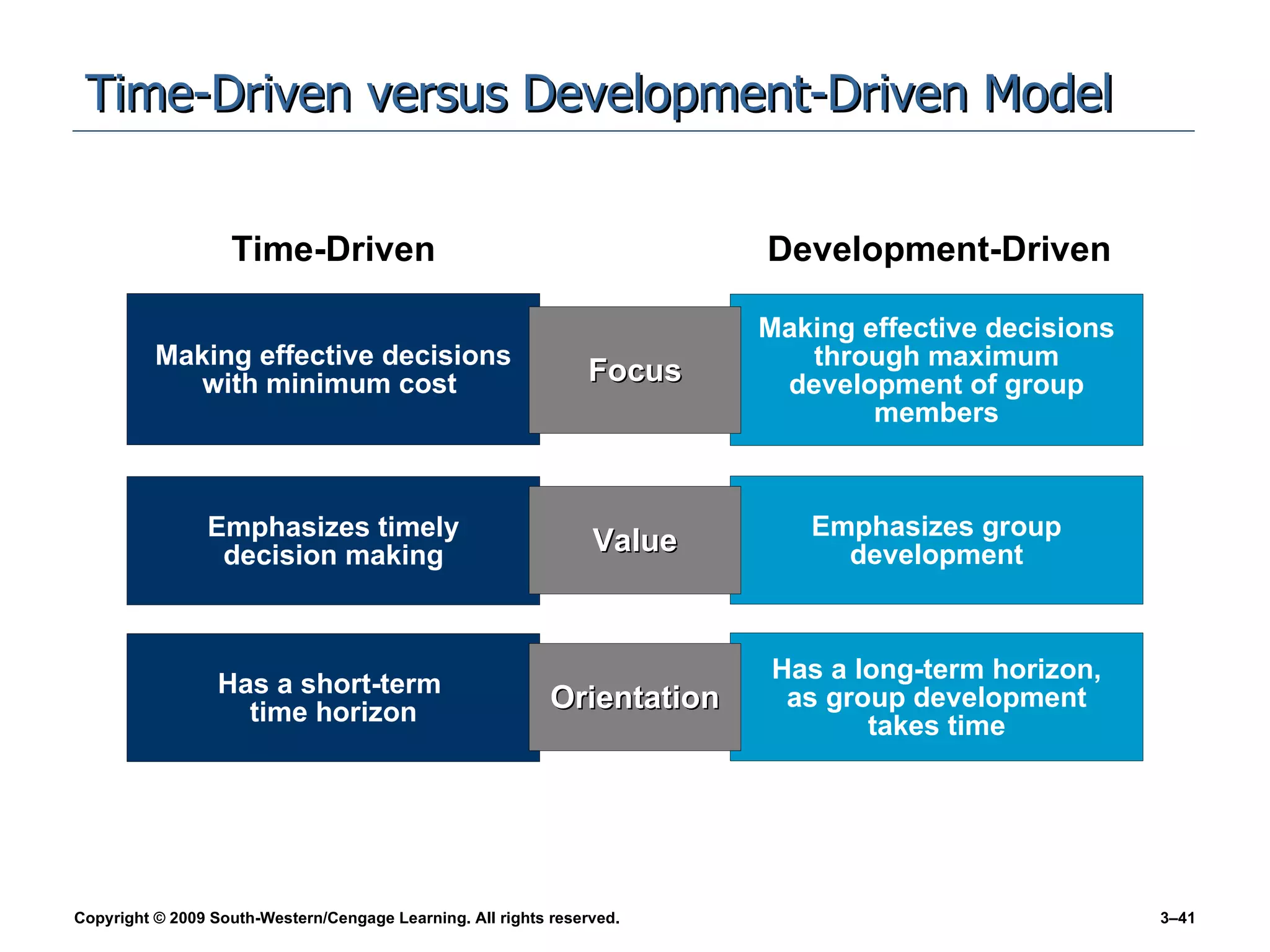 Time-Driven versus Development-Driven Model

| Time-Driven | | Development-Driven |
|---|---|---|
| Making effective decisions with minimum cost | Focus | Making effective decisions through maximum development of group members |
| Emphasizes timely decision making | Value | Emphasizes group development |
| Has a short-term time horizon | Orientation | Has a long-term horizon, as group development takes time |

Copyright © 2009 South-Western/Cengage Learning. All rights reserved.

3–41